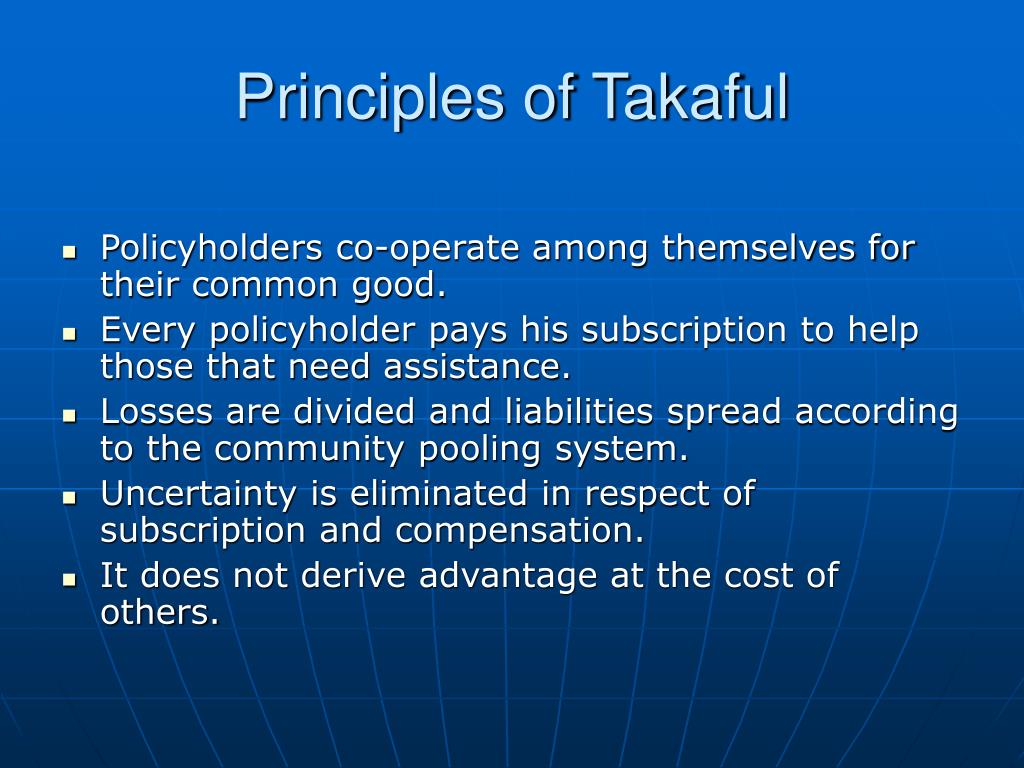 Principles of Takaful

- Policyholders co-operate among themselves for their common good.
- Every policyholder pays his subscription to help those that need assistance.
- Losses are divided and liabilities spread according to the community pooling system.
- Uncertainty is eliminated in respect of subscription and compensation.
- It does not derive advantage at the cost of others.